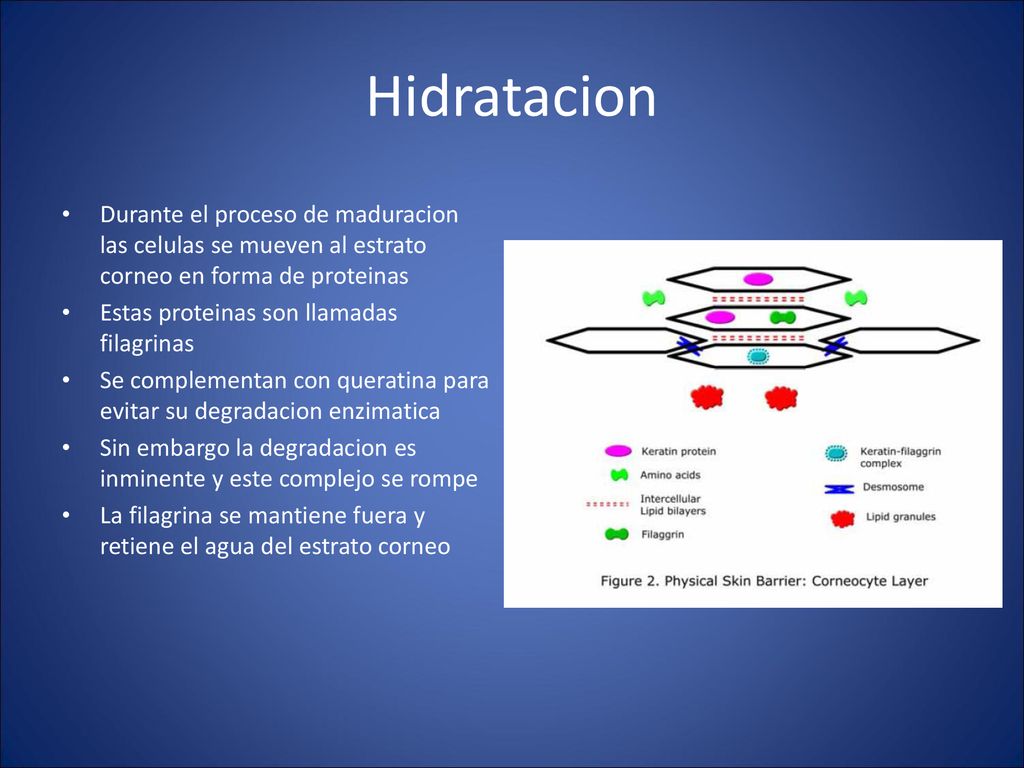 Hidratacion

• Durante el proceso de maduracion las celulas se mueven al estrato corneo en forma de proteinas
• Estas proteinas son llamadas filagrinas
• Se complementan con queratina para evitar su degradacion enzimatica
• Sin embargo la degradacion es inminente y este complejo se rompe
• La filagrina se mantiene fuera y retiene el agua del estrato corneo

Keratin protein
Amino acids
Intercellular Lipid bilayers
Filaggrin
Keratin-filaggrin complex
Desmosome
Lipid granules

Figure 2. Physical Skin Barrier: Corneocyte Layer